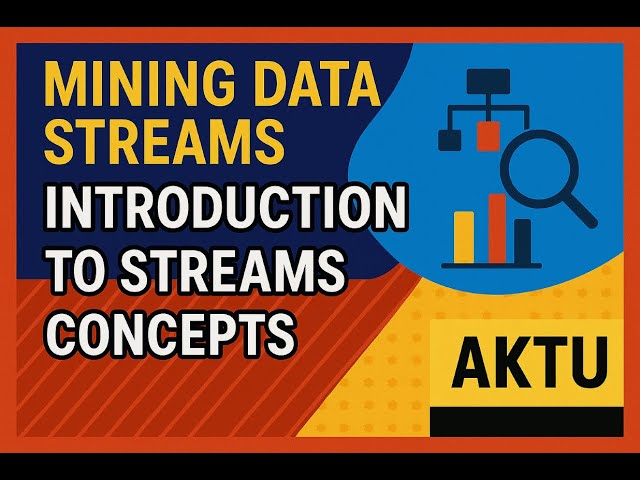 MINING DATA STREAMS

INTRODUCTION TO STREAMS CONCEPTS

AKTU